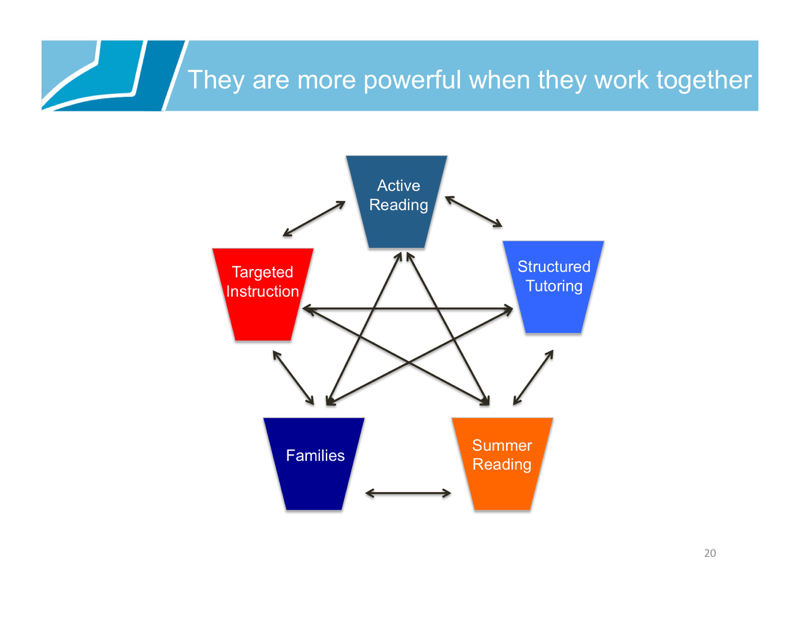 They are more powerful when they work together

Active Reading

Targeted Instruction

Structured Tutoring

Families

Summer Reading

20